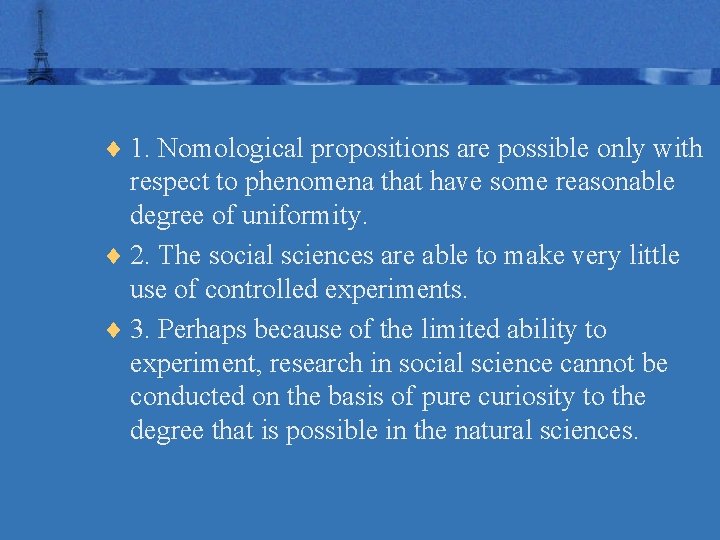 ♦ 1. Nomological propositions are possible only with respect to phenomena that have some reasonable degree of uniformity.

♦ 2. The social sciences are able to make very little use of controlled experiments.

♦ 3. Perhaps because of the limited ability to experiment, research in social science cannot be conducted on the basis of pure curiosity to the degree that is possible in the natural sciences.